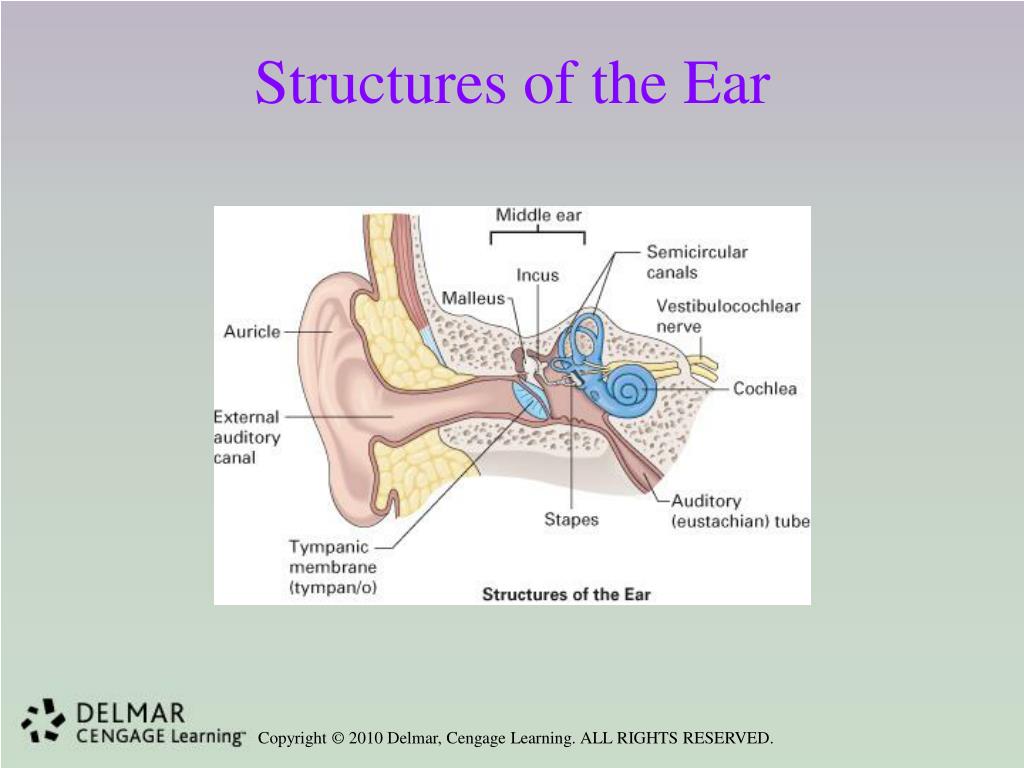 Structures of the Ear

Middle ear

Incus

Malleus

Semicircular canals

Vestibulocochlear nerve

Auricle

Cochlea

External auditory canal

Auditory (eustachian) tube

Stapes

Tympanic membrane (tympan/o)

Structures of the Ear

DELMAR CENGAGE Learning™

Copyright © 2010 Delmar, Cengage Learning. ALL RIGHTS RESERVED.